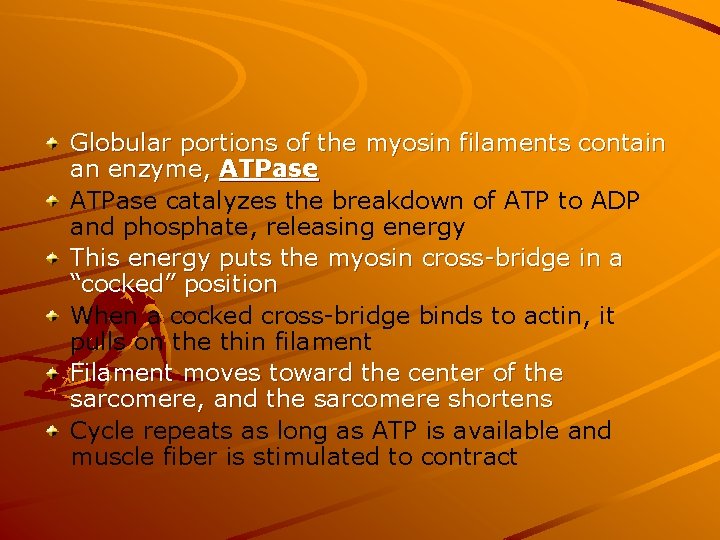 Globular portions of the myosin filaments contain an enzyme, ATPase

ATPase catalyzes the breakdown of ATP to ADP and phosphate, releasing energy

This energy puts the myosin cross-bridge in a “cocked” position

When a cocked cross-bridge binds to actin, it pulls on the thin filament

Filament moves toward the center of the sarcomere, and the sarcomere shortens

Cycle repeats as long as ATP is available and muscle fiber is stimulated to contract